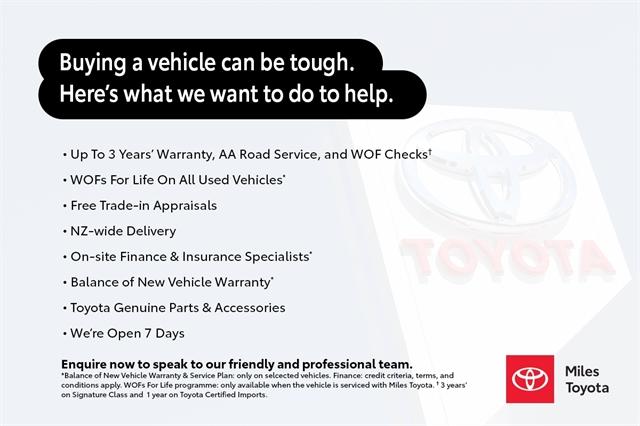 Buying a vehicle can be tough.
Here's what we want to do to help.

• Up To 3 Years' Warranty, AA Road Service, and WOF Checks†
• WOFs For Life On All Used Vehicles*
• Free Trade-in Appraisals
• NZ-wide Delivery
• On-site Finance & Insurance Specialists*
• Balance of New Vehicle Warranty*
• Toyota Genuine Parts & Accessories
• We're Open 7 Days

TOYOTA

Enquire now to speak to our friendly and professional team.
*Balance of New Vehicle Warranty & Service Plan: only on selcected vehicles. Finance: credit criteria, terms, and conditions apply. WOFs For Life programme: only available when the vehicle is serviced with Miles Toyota. † 3 years' on Signature Class and 1 year on Toyota Certified Imports.

Miles Toyota